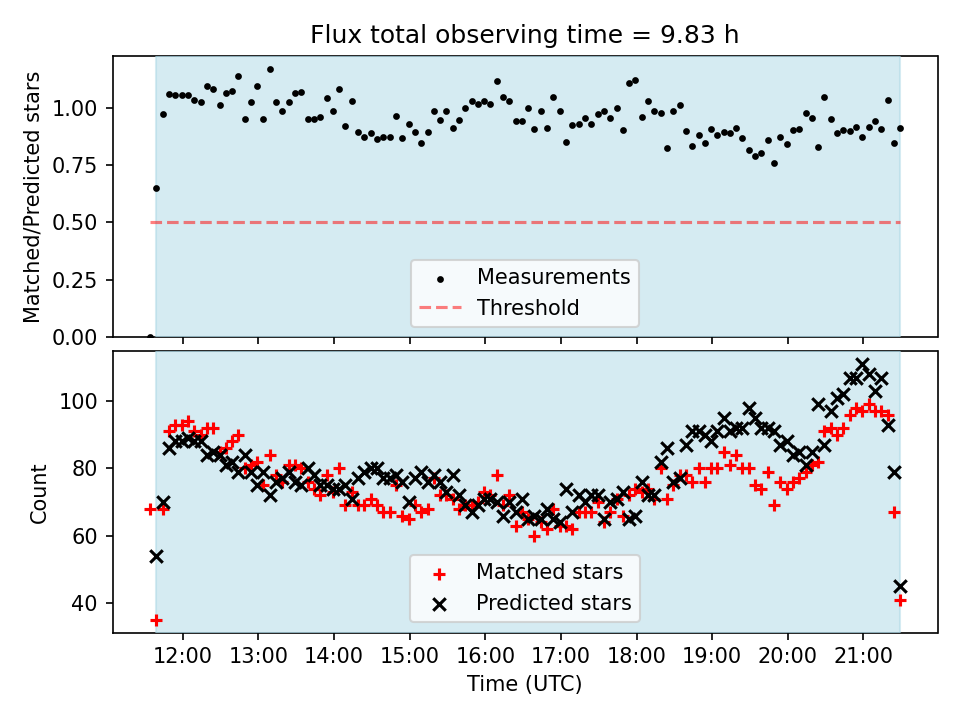 Flux total observing time = 9.83 h

Matched/Predicted stars

1.00
0.75
0.50
0.25
0.00

Measurements
Threshold

Count

100
80
60
40

Matched stars
Predicted stars

12:00 13:00 14:00 15:00 16:00 17:00 18:00 19:00 20:00 21:00

Time (UTC)